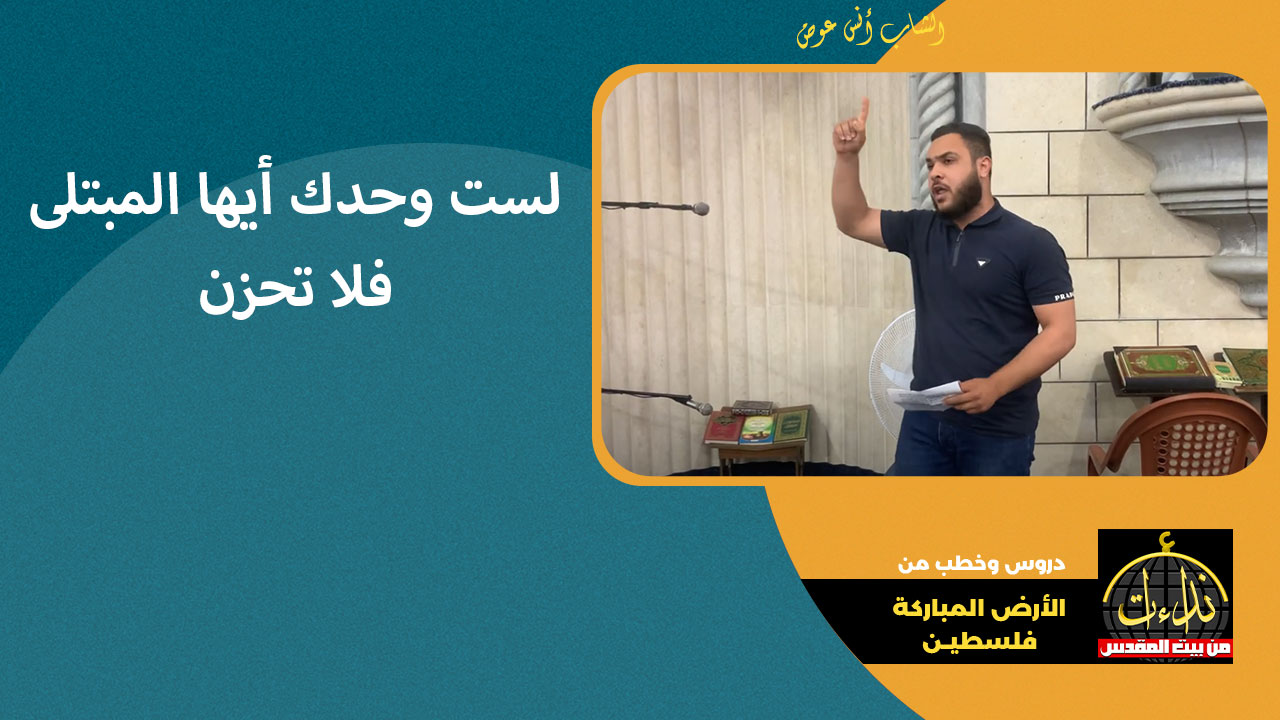 الشاب أنس عوض

لست وحدك أيها المبتلى
فلا تحزن

PRA

دروس وخطب من
الأرض المباركة
فلسطين

نداءات
من بيت المقدس